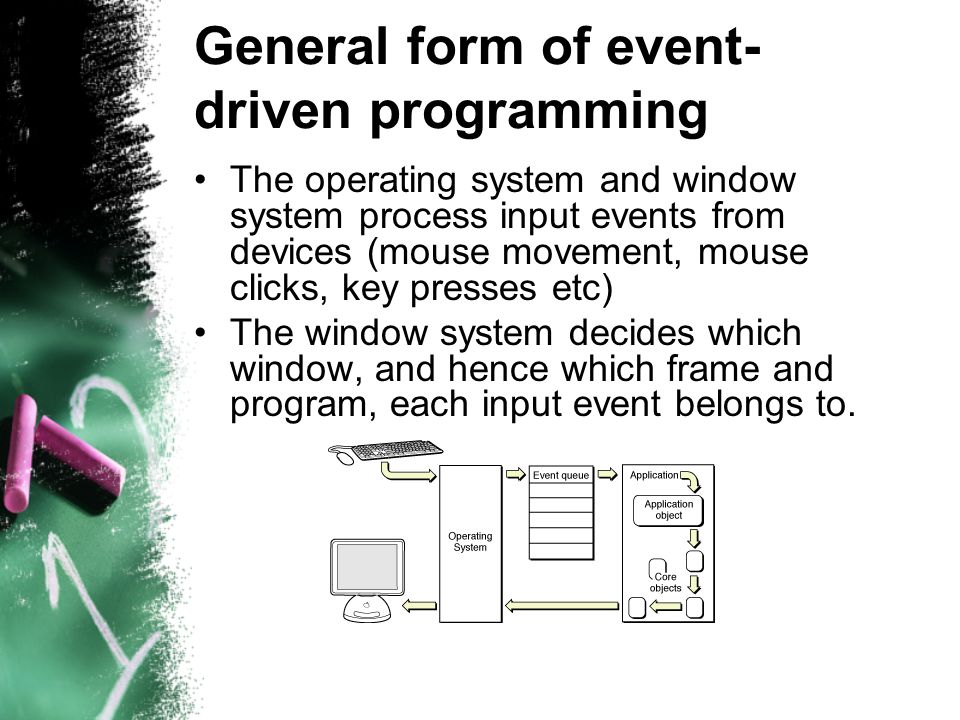 General form of event-driven programming

• The operating system and window system process input events from devices (mouse movement, mouse clicks, key presses etc)
• The window system decides which window, and hence which frame and program, each input event belongs to.

Operating System

Event queue

Application

Application object

Core objects